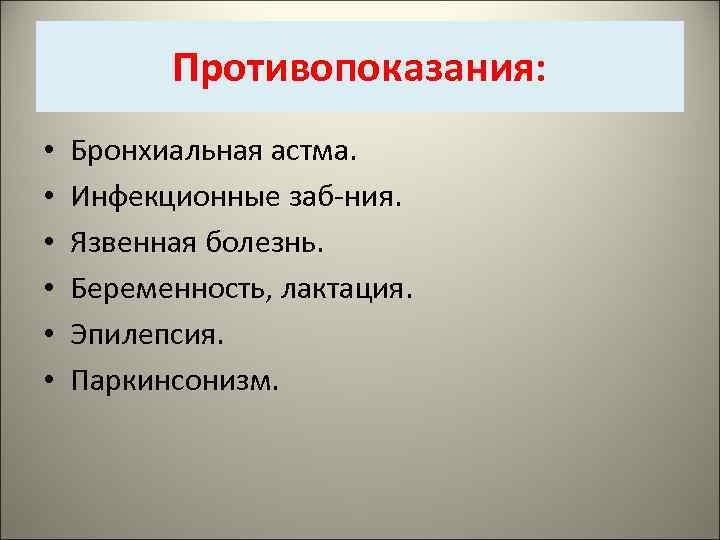 Противопоказания:

• Бронхиальная астма.
• Инфекционные заб-ния.
• Язвенная болезнь.
• Беременность, лактация.
• Эпилепсия.
• Паркинсонизм.